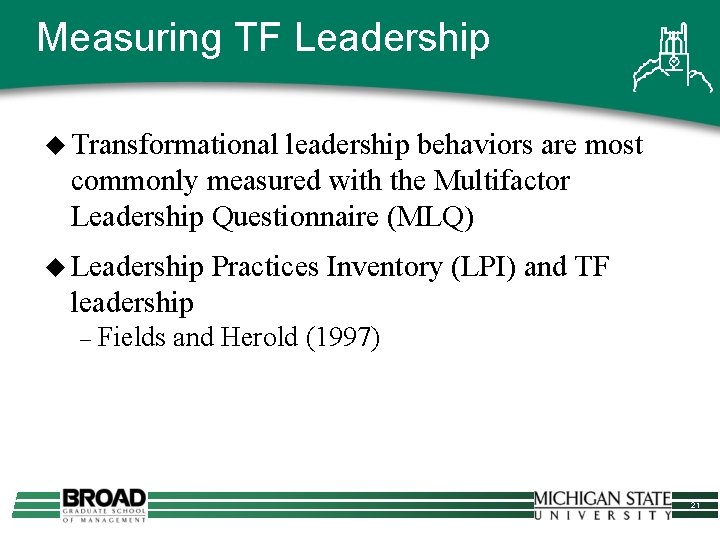 Measuring TF Leadership

◆ Transformational leadership behaviors are most commonly measured with the Multifactor Leadership Questionnaire (MLQ)

◆ Leadership Practices Inventory (LPI) and TF leadership

– Fields and Herold (1997)

BROAD GRADUATE SCHOOL OF MANAGEMENT

MICHIGAN STATE UNIVERSITY

21